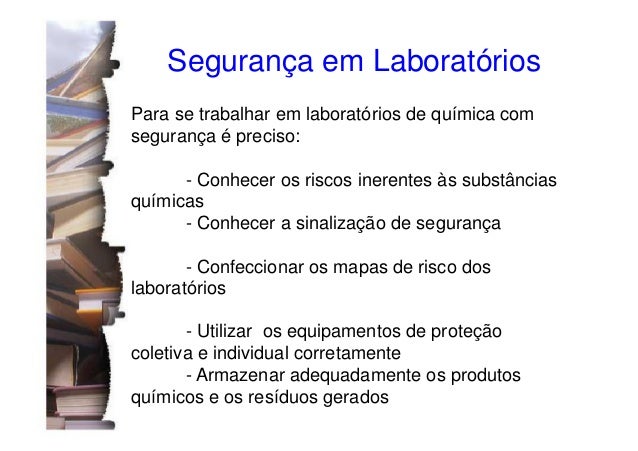 Segurança em Laboratórios

Para se trabalhar em laboratórios de química com segurança é preciso:

- Conhecer os riscos inerentes às substâncias químicas
- Conhecer a sinalização de segurança

- Confeccionar os mapas de risco dos laboratórios

- Utilizar  os equipamentos de proteção coletiva e individual corretamente
- Armazenar adequadamente os produtos químicos e os resíduos gerados